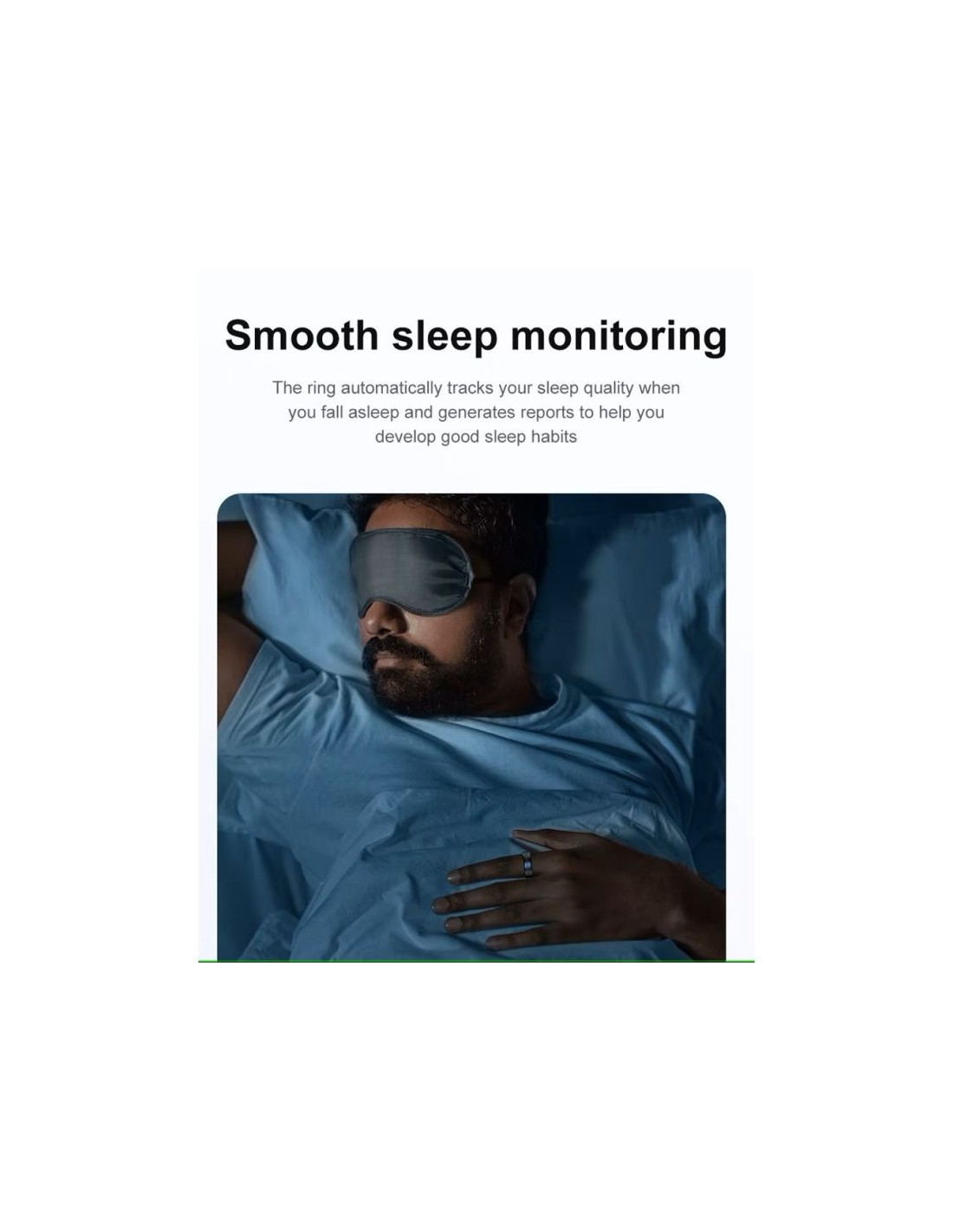 Smooth sleep monitoring

The ring automatically tracks your sleep quality when you fall asleep and generates reports to help you develop good sleep habits